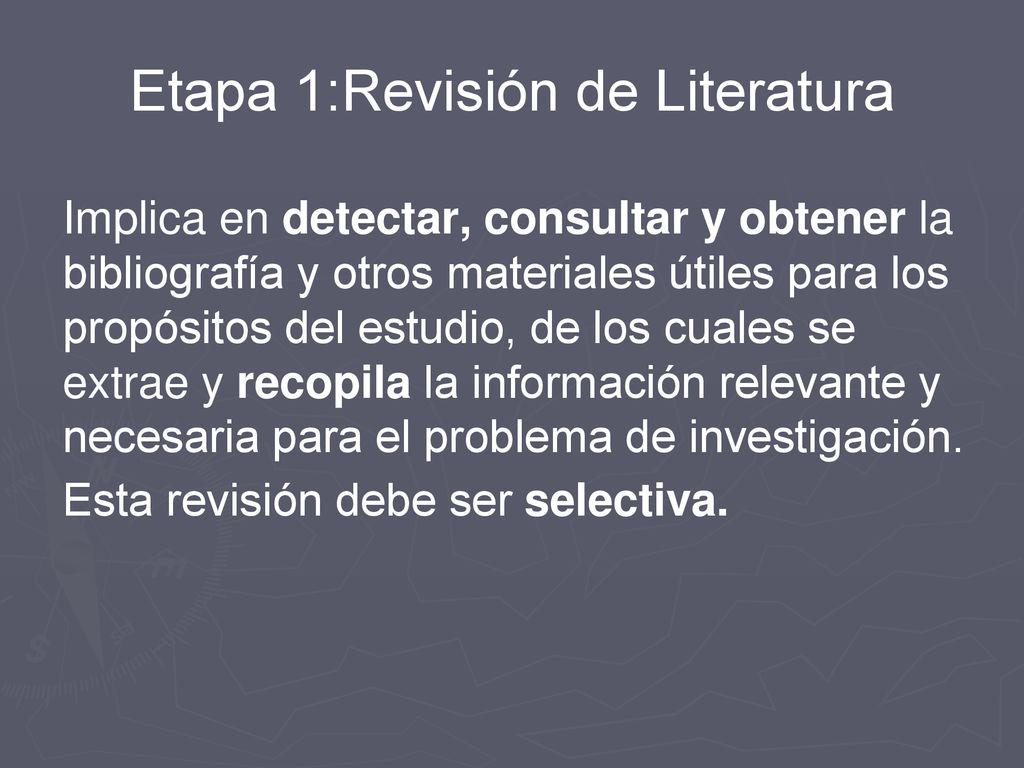 Etapa 1:Revisión de Literatura

Implica en detectar, consultar y obtener la bibliografía y otros materiales útiles para los propósitos del estudio, de los cuales se extrae y recopila la información relevante y necesaria para el problema de investigación.

Esta revisión debe ser selectiva.